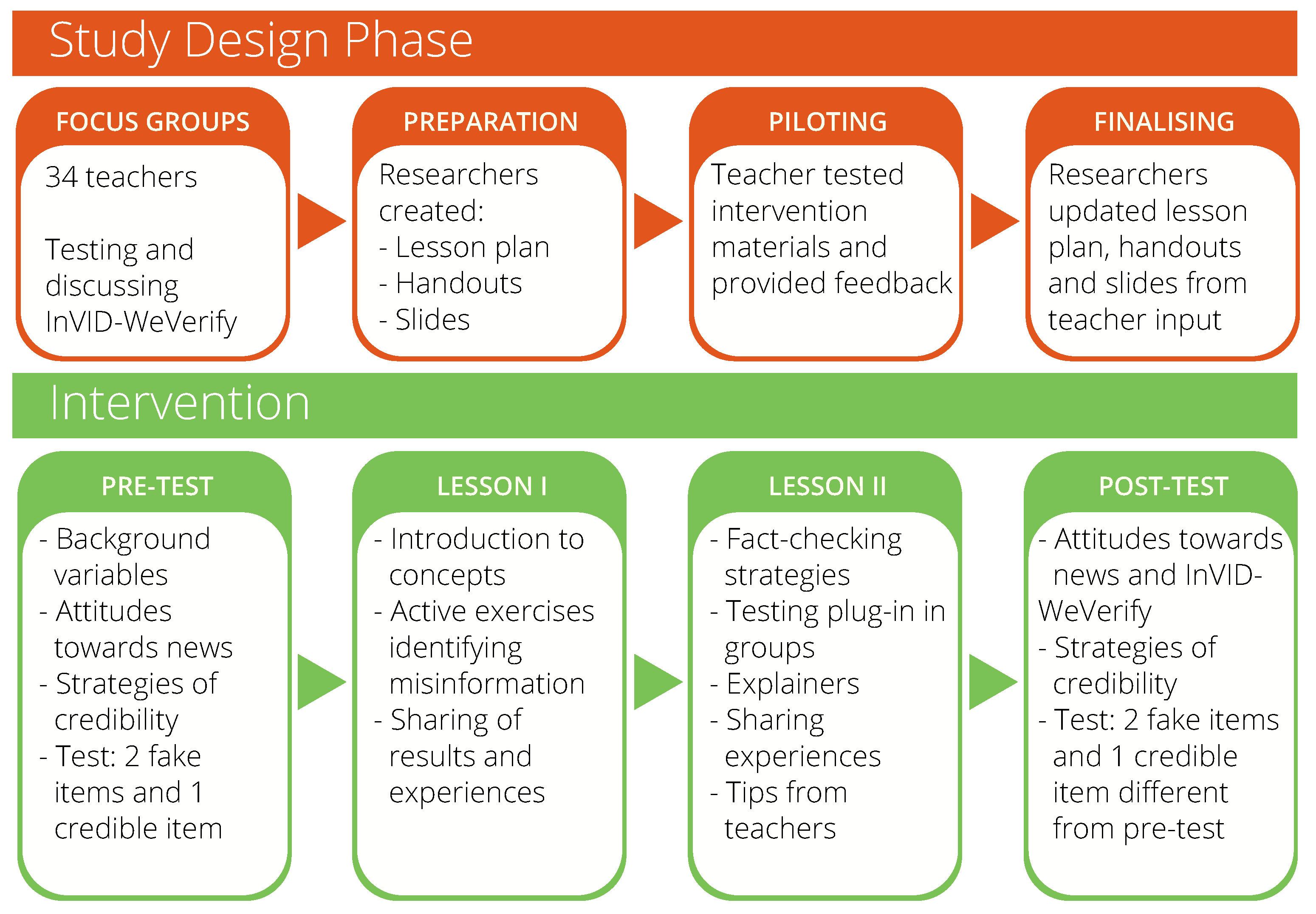 Study Design Phase

FOCUS GROUPS

34 teachers

Testing and discussing InVID-WeVerify

PREPARATION

Researchers created:
- Lesson plan
- Handouts
- Slides

PILOTING

Teacher tested intervention materials and provided feedback

FINALISING

Researchers updated lesson plan, handouts and slides from teacher input

Intervention

PRE-TEST

- Background variables
- Attitudes towards news
- Strategies of credibility
- Test: 2 fake items and 1 credible item

LESSON I

- Introduction to concepts
- Active exercises identifying misinformation
- Sharing of results and experiences

LESSON II

- Fact-checking strategies
- Testing plug-in in groups
- Explainers
- Sharing experiences
- Tips from teachers

POST-TEST

- Attitudes towards news and InVID-WeVerify
- Strategies of credibility
- Test: 2 fake items and 1 credible item different from pre-test